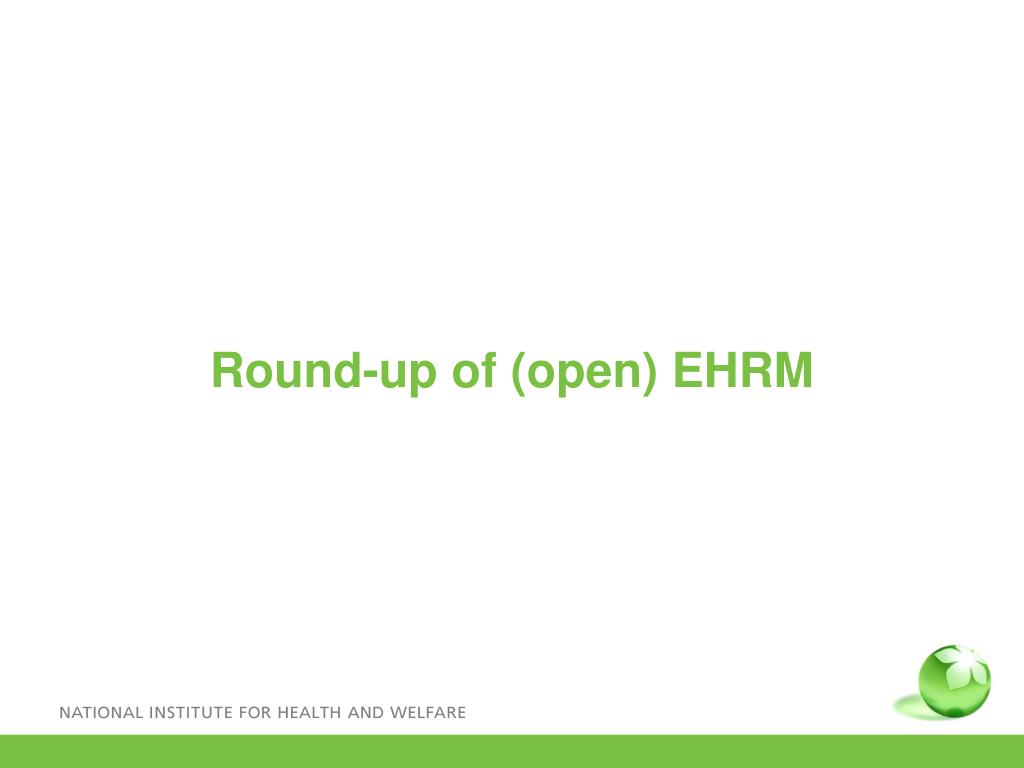 Round-up of (open) EHRM

NATIONAL INSTITUTE FOR HEALTH AND WELFARE